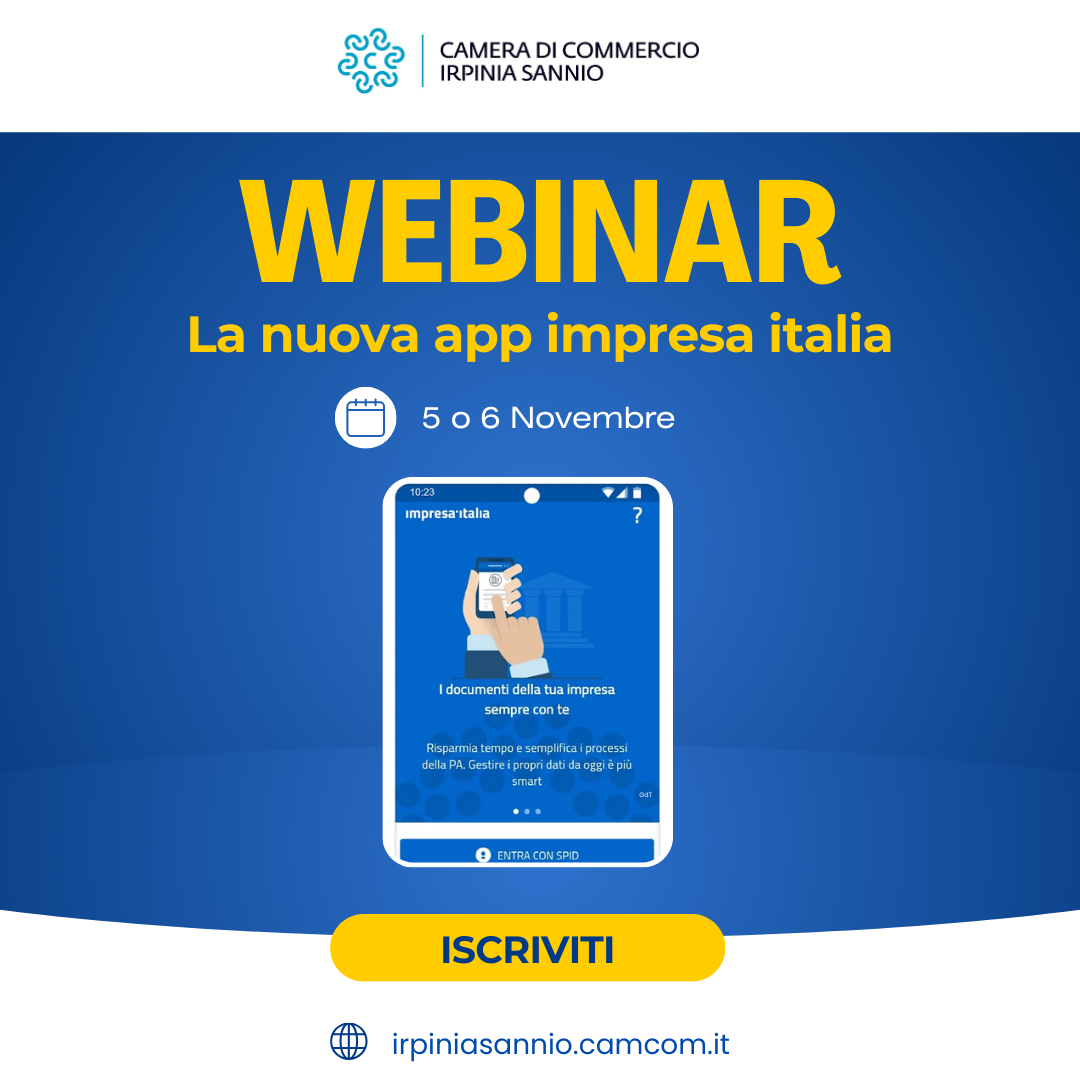 CAMERA DI COMMERCIO
IRPINIA SANNIO

WEBINAR

La nuova app impresa italia

5 o 6 Novembre

10:23

impresa·italia

?

I documenti della tua impresa sempre con te

Risparmia tempo e semplifica i processi della PA. Gestire i propri dati da oggi è più smart

GdT

ENTRA CON SPID

ISCRIVITI

irpiniasannio.camcom.it